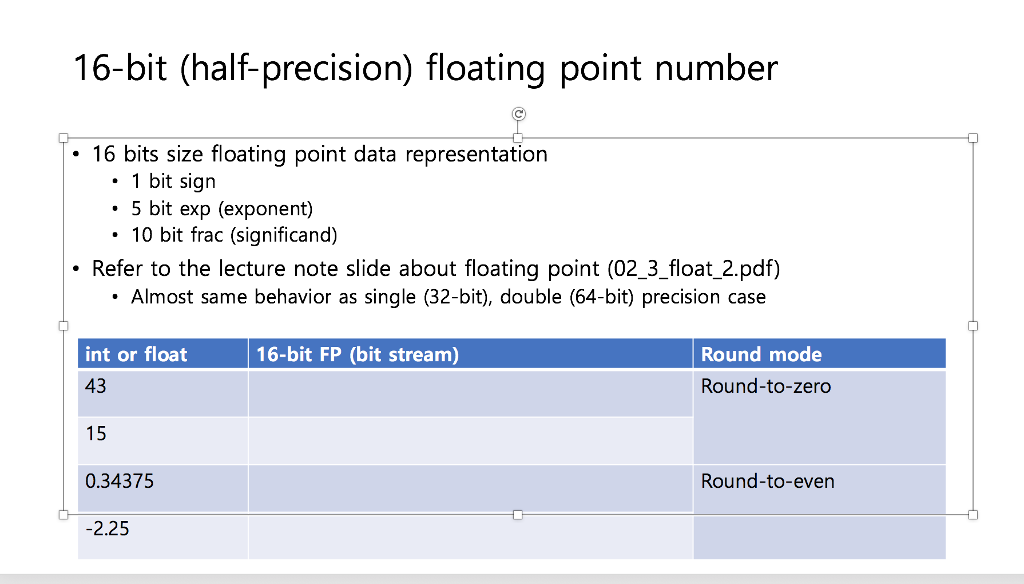 16-bit (half-precision) floating point number

• 16 bits size floating point data representation
  • 1 bit sign
  • 5 bit exp (exponent)
  • 10 bit frac (significand)
• Refer to the lecture note slide about floating point (02_3_float_2.pdf)
  • Almost same behavior as single (32-bit), double (64-bit) precision case

| int or float | 16-bit FP (bit stream) | Round mode |
|---|---|---|
| 43 | | Round-to-zero |
| 15 | | |
| 0.34375 | | Round-to-even |
| -2.25 | | |